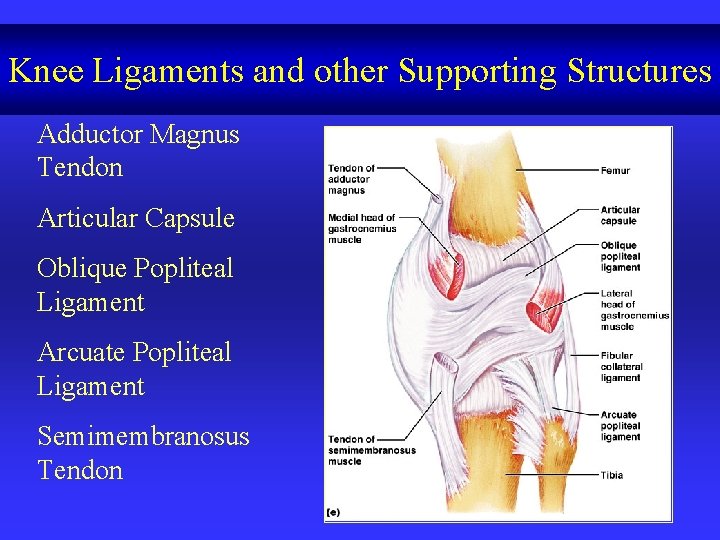 Knee Ligaments and other Supporting Structures

Adductor Magnus Tendon

Articular Capsule

Oblique Popliteal Ligament

Arcuate Popliteal Ligament

Semimembranosus Tendon

Tendon of adductor magnus

Medial head of gastrocnemius muscle

Tendon of semimembranosus muscle

Femur

Articular capsule

Oblique popliteal ligament

Lateral head of gastrocnemius muscle

Fibular collateral ligament

Arcuate popliteal ligament

Tibia

(e)